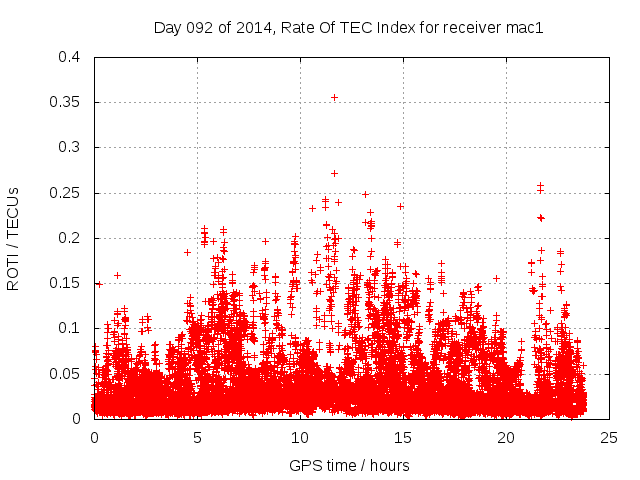 Day 092 of 2014, Rate Of TEC Index for receiver mac1

ROTI / TECUs

0.4
0.35
0.3
0.25
0.2
0.15
0.1
0.05
0

0
5
10
15
20
25

GPS time / hours